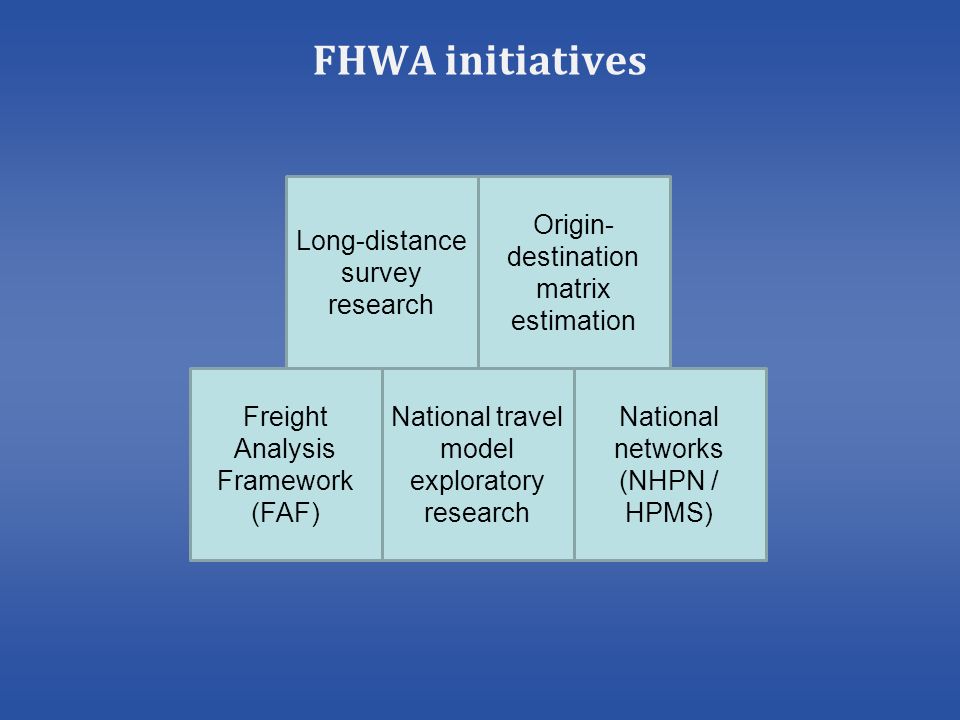 FHWA initiatives

Long-distance survey research

Origin-destination matrix estimation

Freight Analysis Framework (FAF)

National travel model exploratory research

National networks (NHPN / HPMS)